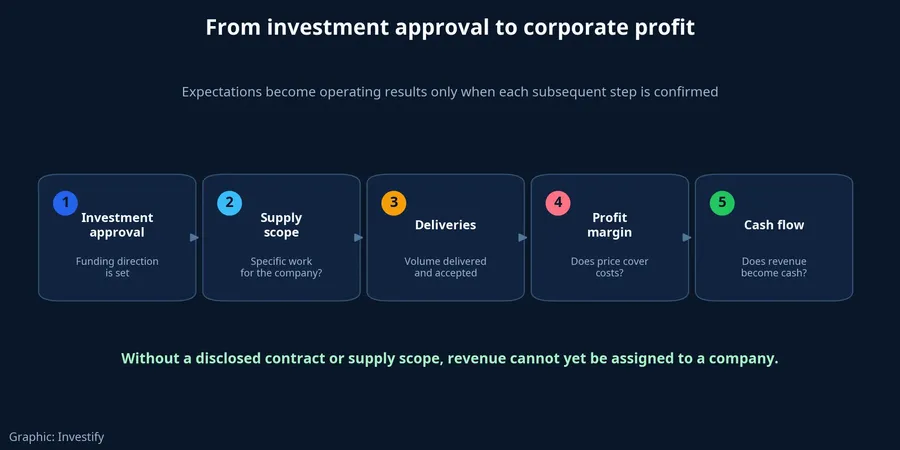 From investment approval to corporate profit

Expectations become operating results only when each subsequent step is confirmed

1 Investment approval
Funding direction is set

2 Supply scope
Specific work for the company?

3 Deliveries
Volume delivered and accepted

4 Profit margin
Does price cover costs?

5 Cash flow
Does revenue become cash?

Without a disclosed contract or supply scope, revenue cannot yet be assigned to a company.

Graphic: Investify